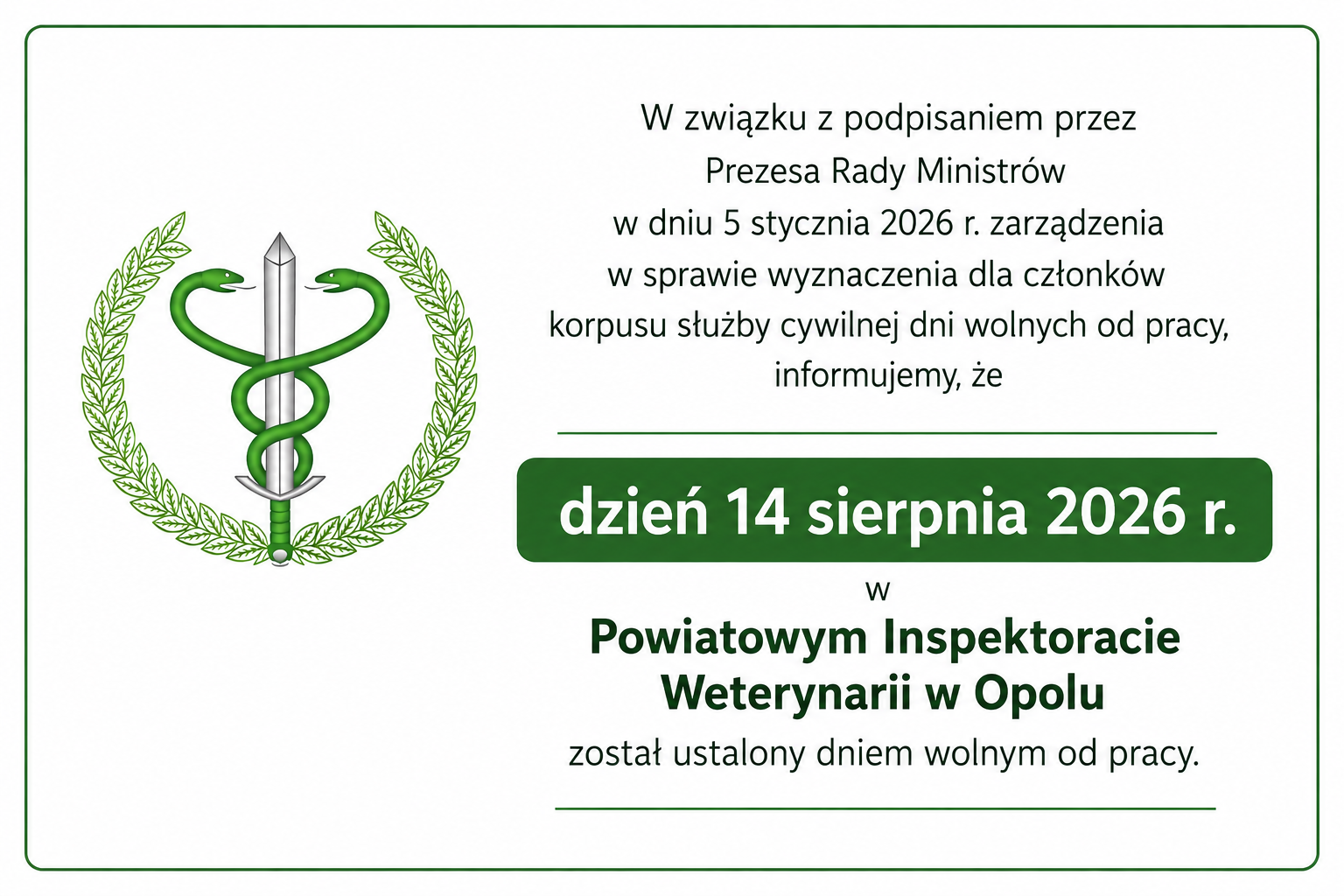 W związku z podpisaniem przez Prezesa Rady Ministrów w dniu 5 stycznia 2026 r. zarządzenia w sprawie wyznaczenia dla członków korpusu służby cywilnej dni wolnych od pracy, informujemy, że

dzień 14 sierpnia 2026 r.

w

Powiatowym Inspektoracie Weterynarii w Opolu

został ustalony dniem wolnym od pracy.